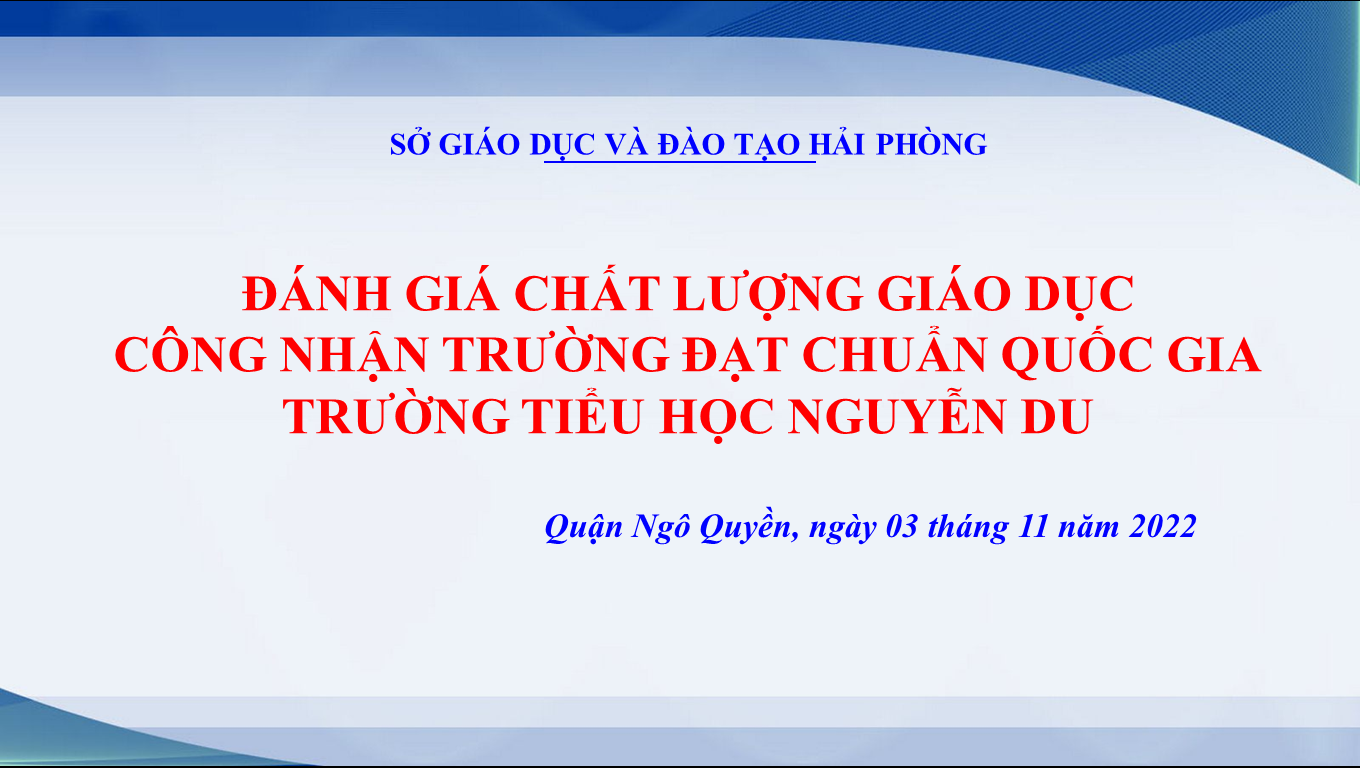 SỞ GIÁO DỤC VÀ ĐÀO TẠO HẢI PHÒNG

ĐÁNH GIÁ CHẤT LƯỢNG GIÁO DỤC
CÔNG NHẬN TRƯỜNG ĐẠT CHUẨN QUỐC GIA
TRƯỜNG TIỂU HỌC NGUYỄN DU

Quận Ngô Quyền, ngày 03 tháng 11 năm 2022